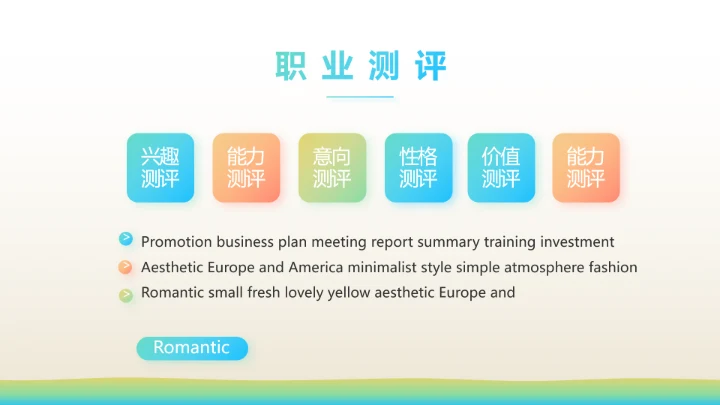 职业测评

兴趣测评

能力测评

意向测评

性格测评

价值测评

能力测评

Promotion business plan meeting report summary training investment

Aesthetic Europe and America minimalist style simple atmosphere fashion

Romantic small fresh lovely yellow aesthetic Europe and

Romantic